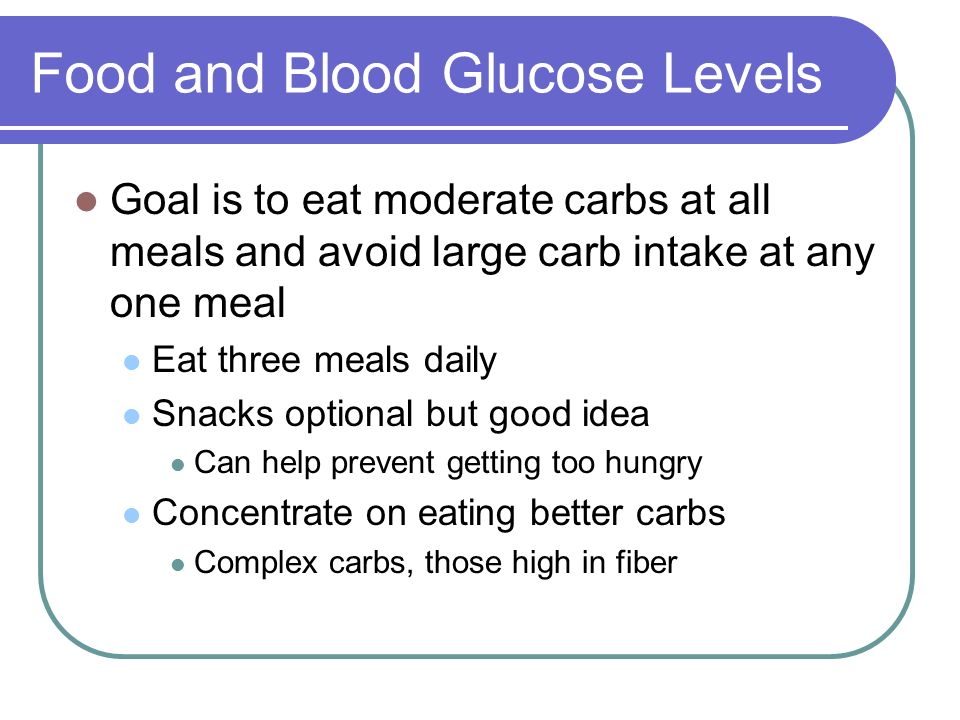 Food and Blood Glucose Levels

Goal is to eat moderate carbs at all meals and avoid large carb intake at any one meal

Eat three meals daily

Snacks optional but good idea

Can help prevent getting too hungry

Concentrate on eating better carbs

Complex carbs, those high in fiber